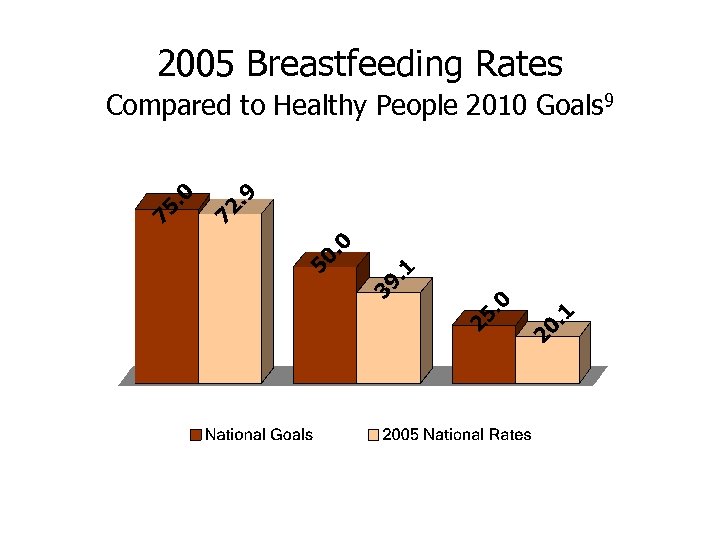 2005 Breastfeeding Rates
Compared to Healthy People 2010 Goals$^9$

75.0
72.9
50.0
39.1
25.0
20.1

National Goals
2005 National Rates